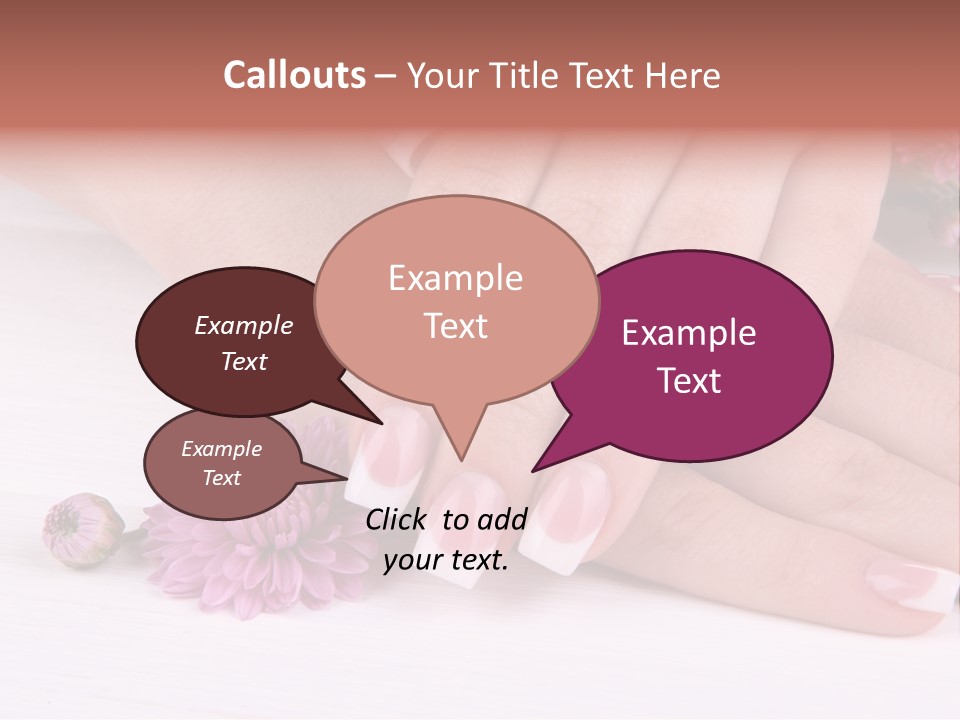 Callouts – Your Title Text Here

Example Text

Example Text

Example Text

Example Text

Click to add your text.